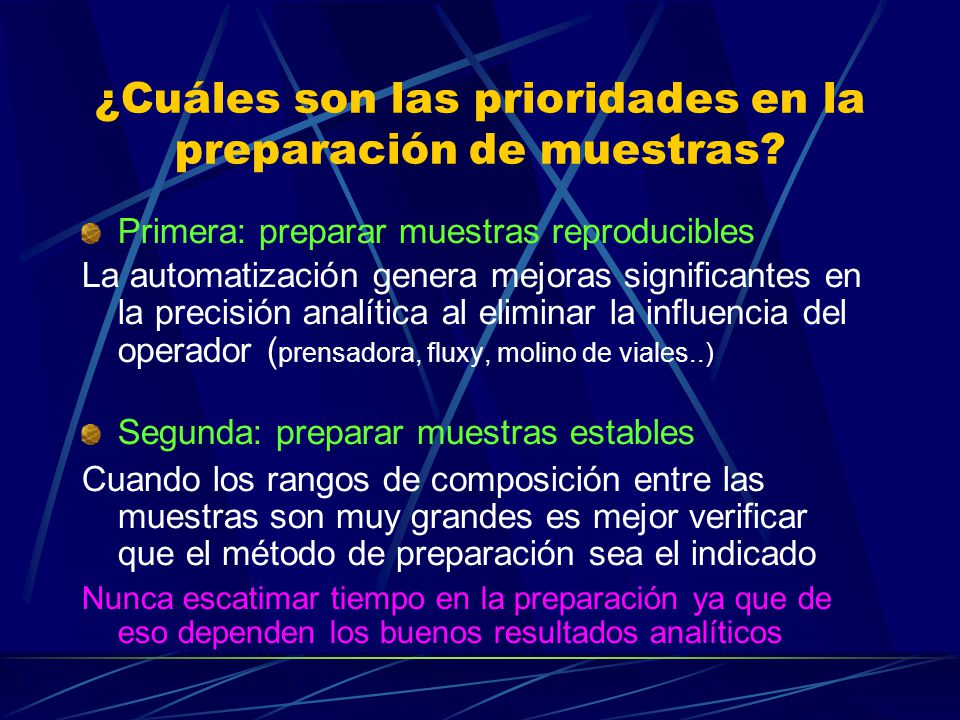 ¿Cuáles son las prioridades en la preparación de muestras?

Primera: preparar muestras reproducibles

La automatización genera mejoras significantes en la precisión analítica al eliminar la influencia del operador (prensadora, fluxy, molino de viales..)

Segunda: preparar muestras estables

Cuando los rangos de composición entre las muestras son muy grandes es mejor verificar que el método de preparación sea el indicado

Nunca escatimar tiempo en la preparación ya que de eso dependen los buenos resultados analíticos